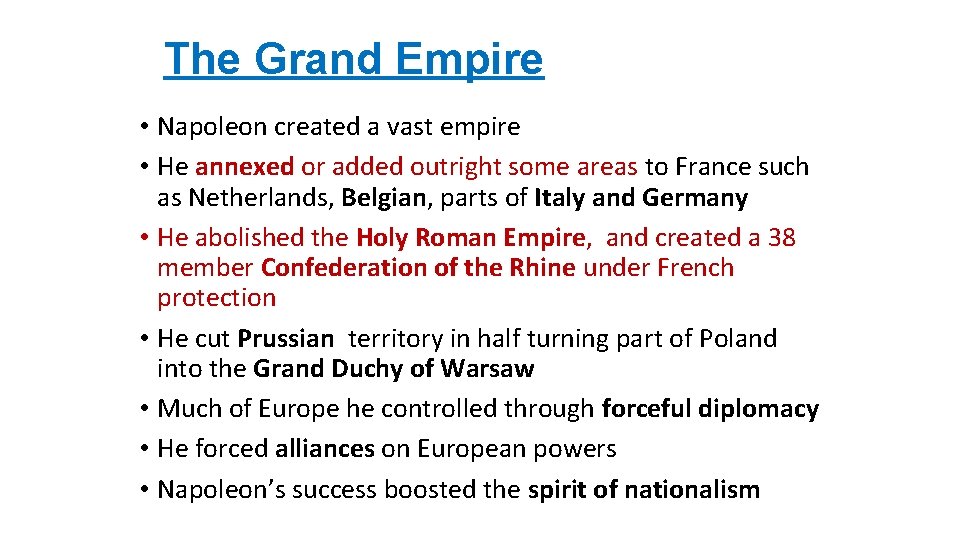 The Grand Empire

• Napoleon created a vast empire
• He annexed or added outright some areas to France such as Netherlands, Belgian, parts of Italy and Germany
• He abolished the Holy Roman Empire, and created a 38 member Confederation of the Rhine under French protection
• He cut Prussian territory in half turning part of Poland into the Grand Duchy of Warsaw
• Much of Europe he controlled through forceful diplomacy
• He forced alliances on European powers
• Napoleon's success boosted the spirit of nationalism